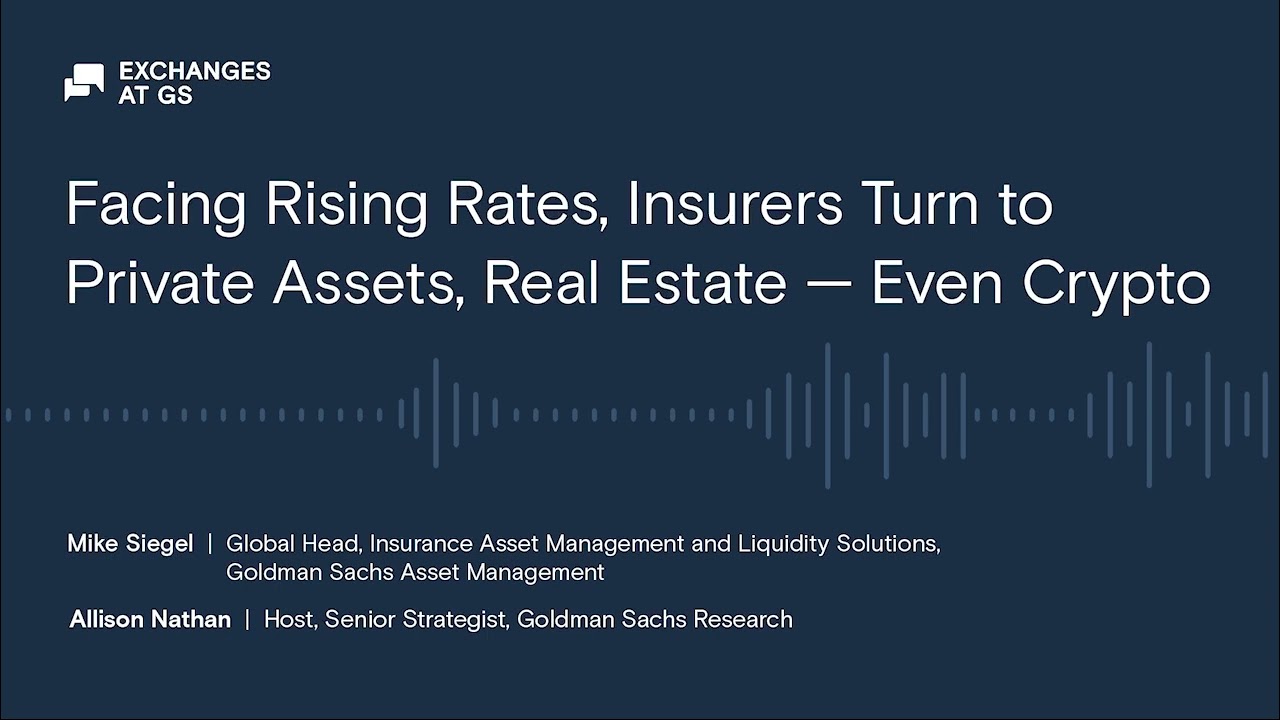 EXCHANGES AT GS

Facing Rising Rates, Insurers Turn to Private Assets, Real Estate — Even Crypto

Mike Siegel | Global Head, Insurance Asset Management and Liquidity Solutions, Goldman Sachs Asset Management

Allison Nathan | Host, Senior Strategist, Goldman Sachs Research